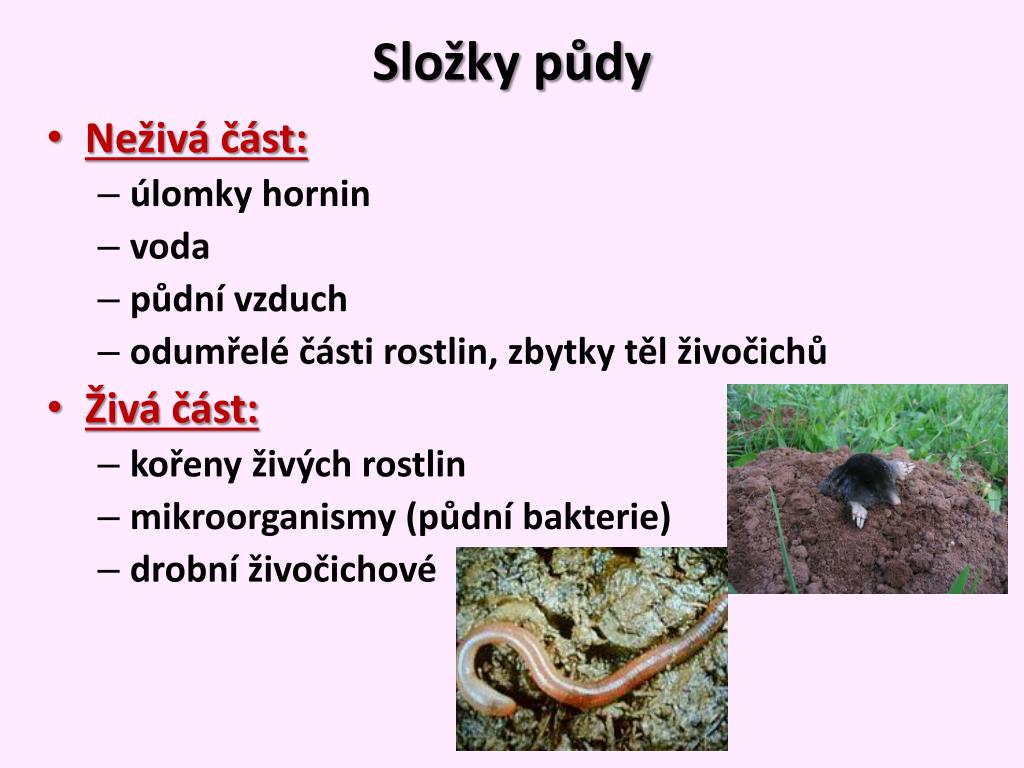 Složky půdy

• Neživá část:
– úlomky hornin
– voda
– půdní vzduch
– odumřelé části rostlin, zbytky těl živočichů

• Živá část:
– kořeny živých rostlin
– mikroorganismy (půdní bakterie)
– drobní živočichové